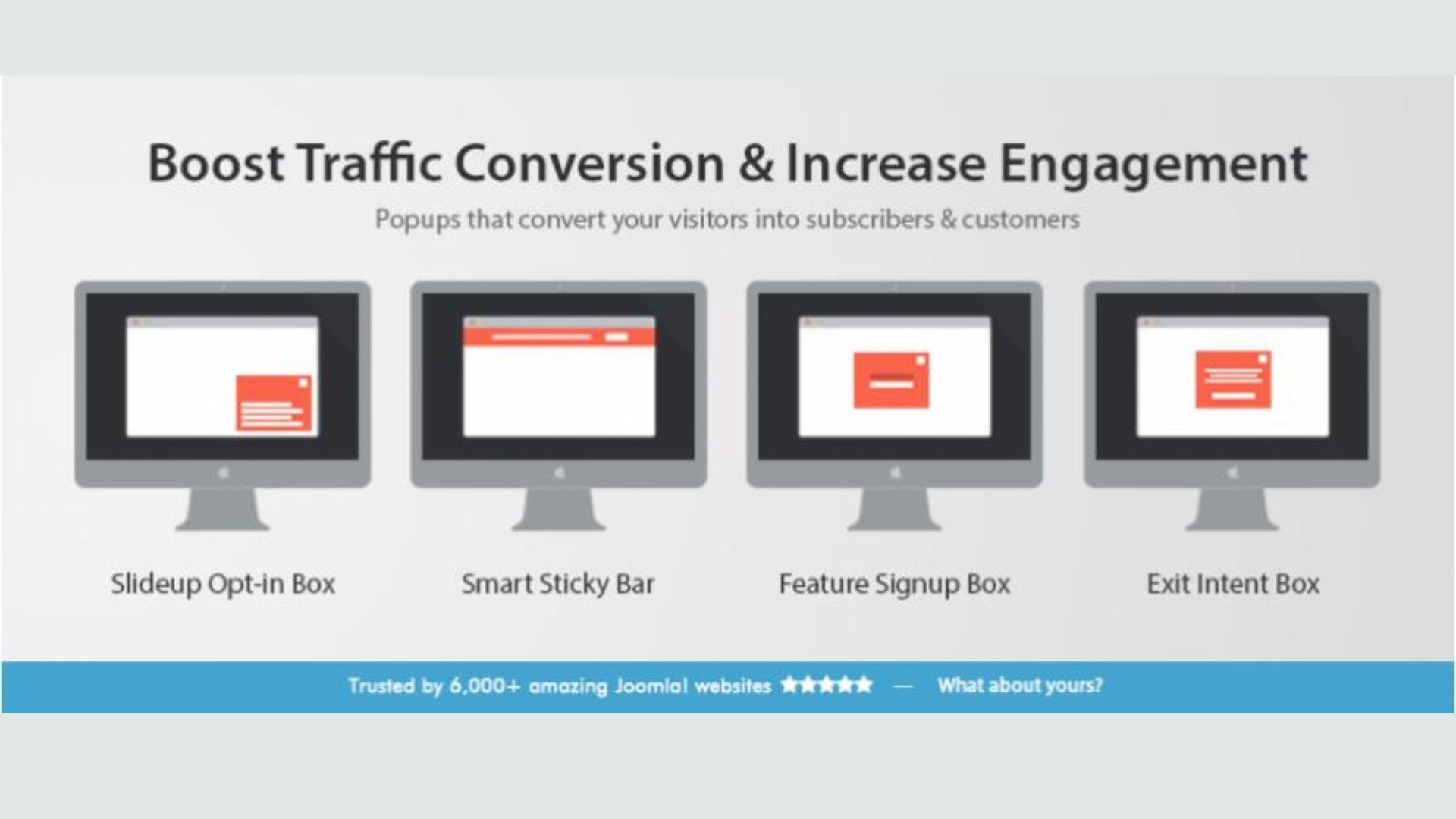 Boost Traffic Conversion & Increase Engagement

Popups that convert your visitors into subscribers & customers

Slideup Opt-in Box

Smart Sticky Bar

Feature Signup Box

Exit Intent Box

Trusted by 6,000+ amazing Joomla! websites ★★★★★ — What about yours?